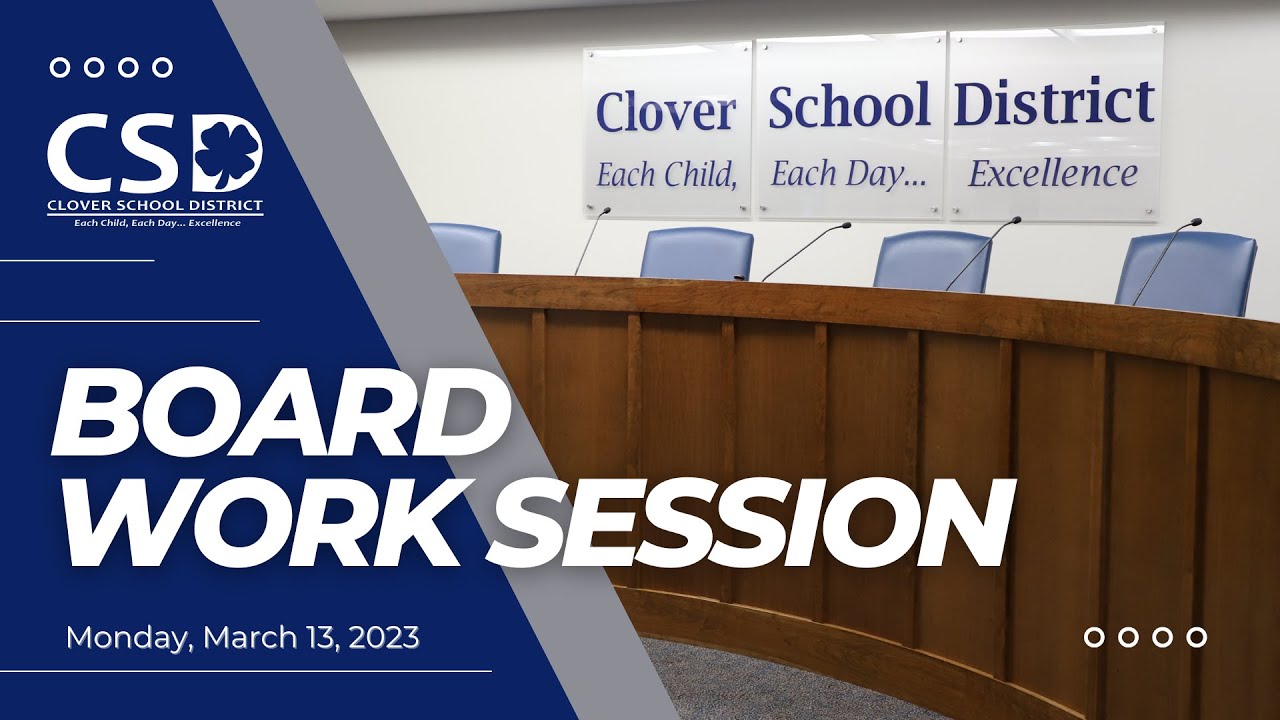 CSD
CLOVER SCHOOL DISTRICT
Each Child, Each Day... Excellence

Clover School District
Each Child, Each Day... Excellence

BOARD WORK SESSION

Monday, March 13, 2023